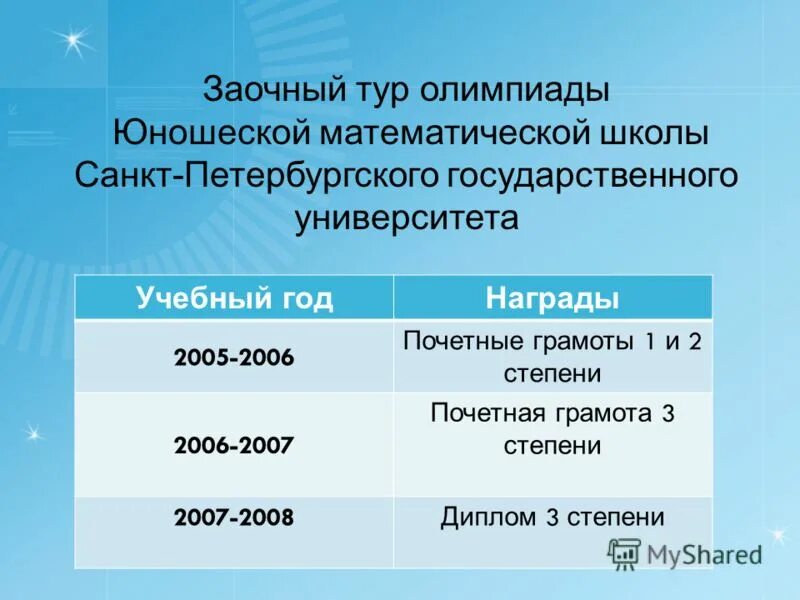 Заочный тур олимпиады Юношеской математической школы Санкт-Петербургского государственного университета

| Учебный год | Награды |
|---|---|
| 2005-2006 | Почетные грамоты 1 и 2 степени |
| 2006-2007 | Почетная грамота 3 степени |
| 2007-2008 | Диплом 3 степени |

MyShared